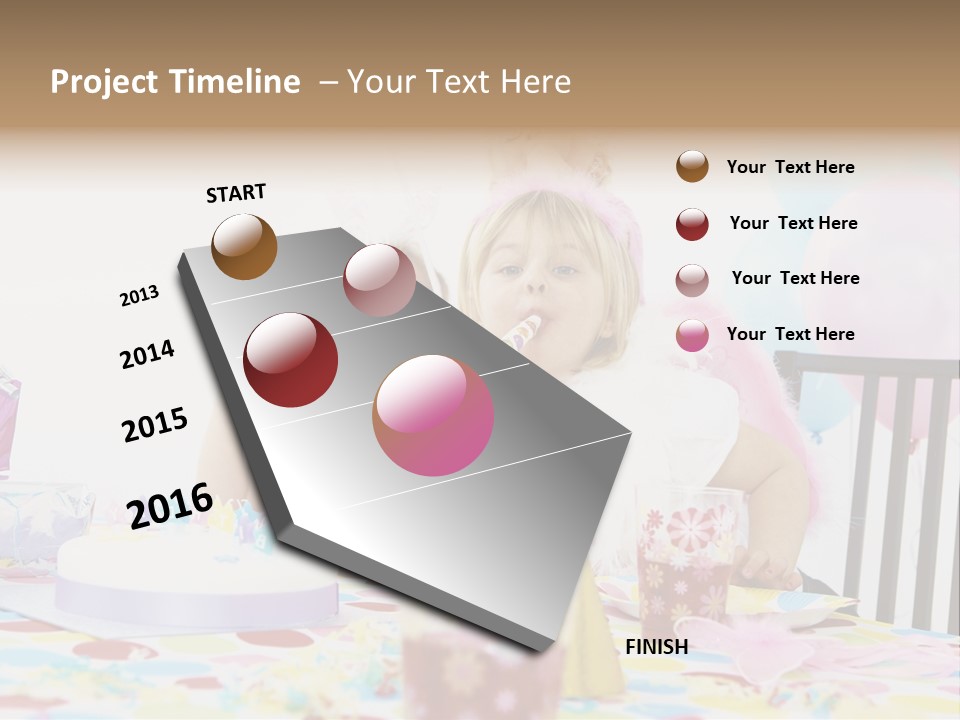 Project Timeline – Your Text Here

START

2013

2014

2015

2016

FINISH

Your Text Here

Your Text Here

Your Text Here

Your Text Here